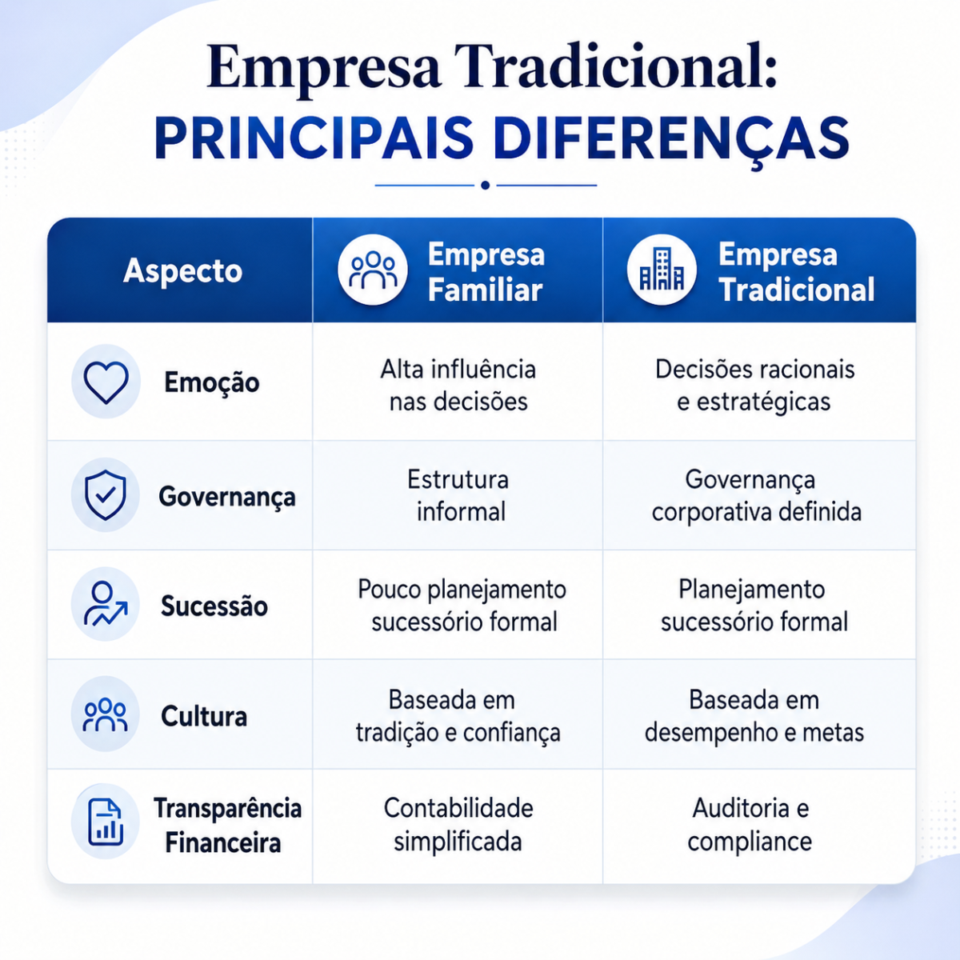 Empresa Tradicional:
PRINCIPAIS DIFERENÇAS

| Aspecto | Empresa Familiar | Empresa Tradicional |
|---|---|---|
| Emoção | Alta influência nas decisões | Decisões racionais e estratégicas |
| Governança | Estrutura informal | Governança corporativa definida |
| Sucessão | Pouco planejamento sucessório formal | Planejamento sucessório formal |
| Cultura | Baseada em tradição e confiança | Baseada em desempenho e metas |
| Transparência Financeira | Contabilidade simplificada | Auditoria e compliance |